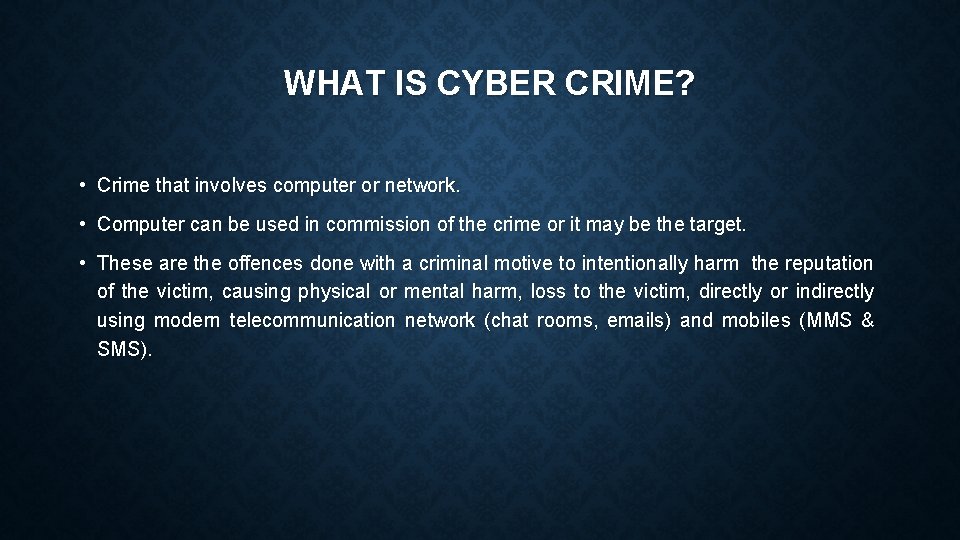 WHAT IS CYBER CRIME?

• Crime that involves computer or network.

• Computer can be used in commission of the crime or it may be the target.

• These are the offences done with a criminal motive to intentionally harm the reputation of the victim, causing physical or mental harm, loss to the victim, directly or indirectly using modern telecommunication network (chat rooms, emails) and mobiles (MMS & SMS).